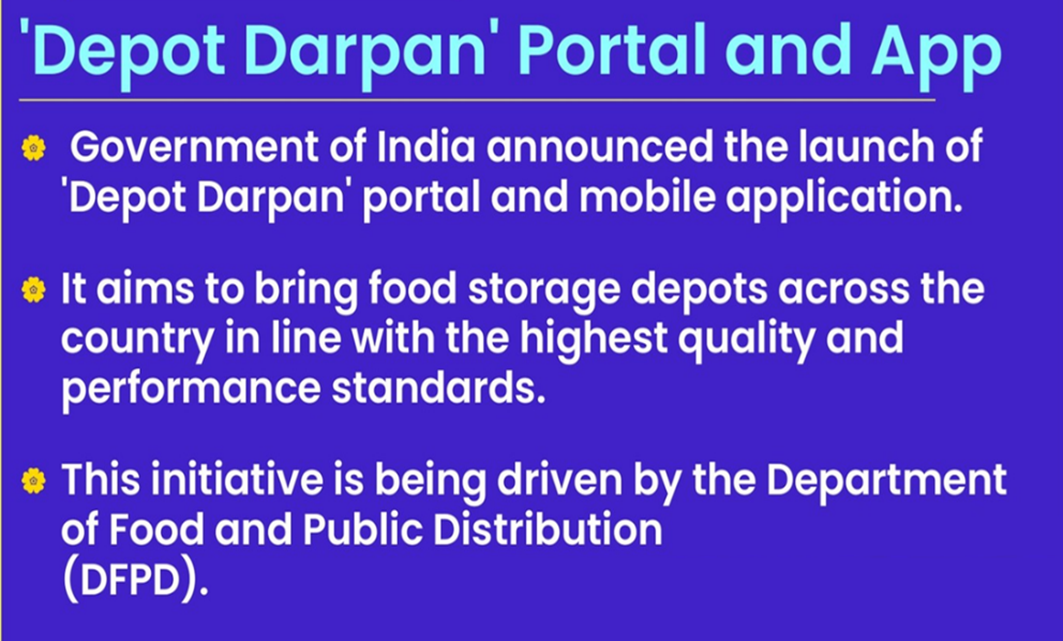 'Depot Darpan' Portal and App

Government of India announced the launch of 'Depot Darpan' portal and mobile application.

It aims to bring food storage depots across the country in line with the highest quality and performance standards.

This initiative is being driven by the Department of Food and Public Distribution (DFPD).